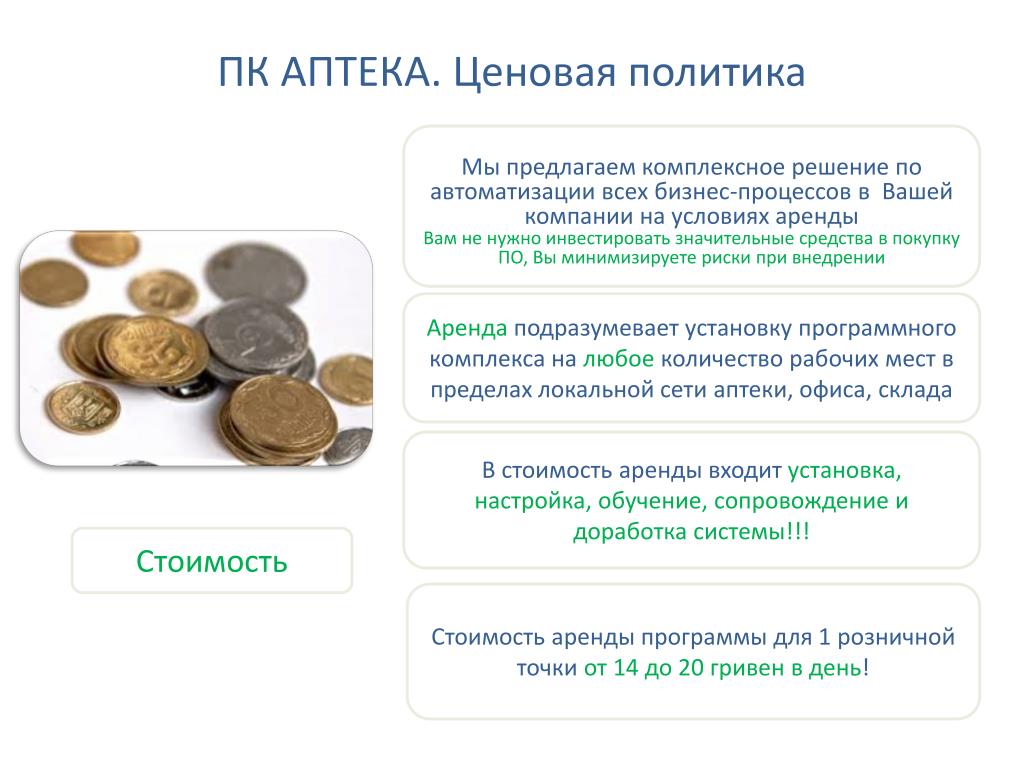 ПК АПТЕКА. Ценовая политика

Мы предлагаем комплексное решение по автоматизации всех бизнес-процессов в Вашей компании на условиях аренды
Вам не нужно инвестировать значительные средства в покупку ПО, Вы минимизируете риски при внедрении

Аренда подразумевает установку программного комплекса на любое количество рабочих мест в пределах локальной сети аптеки, офиса, склада

В стоимость аренды входит установка, настройка, обучение, сопровождение и доработка системы!!!

Стоимость

Стоимость аренды программы для 1 розничной точки от 14 до 20 гривен в день!